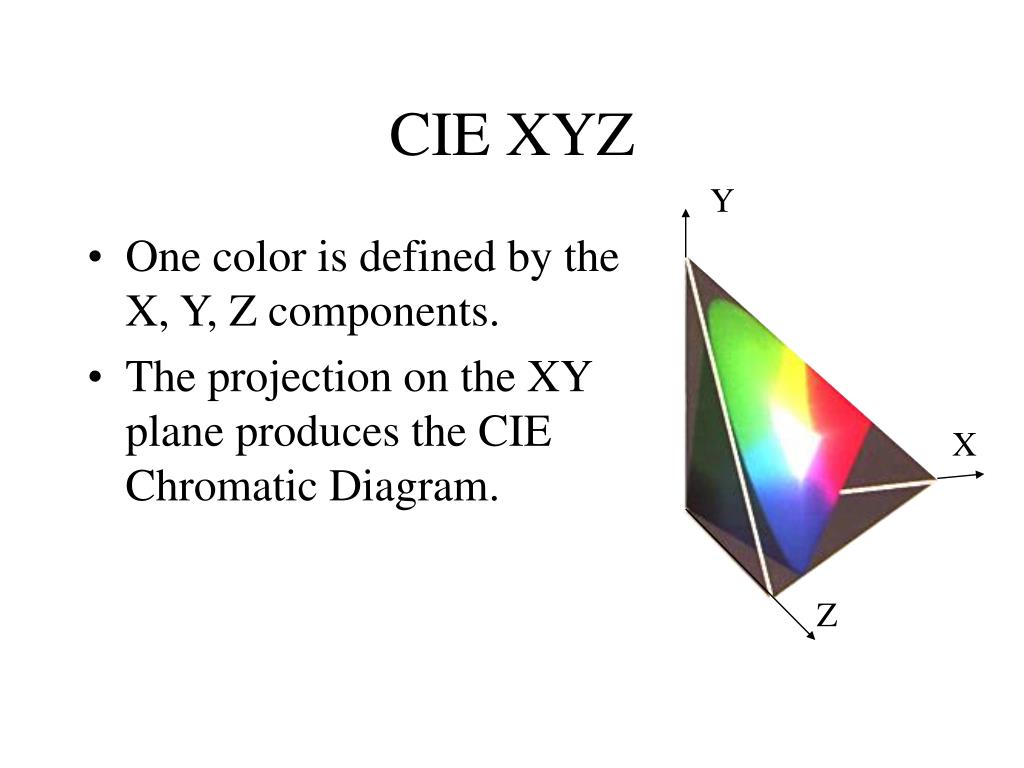 CIE XYZ

• One color is defined by the X, Y, Z components.
• The projection on the XY plane produces the CIE Chromatic Diagram.

Y
X
Z